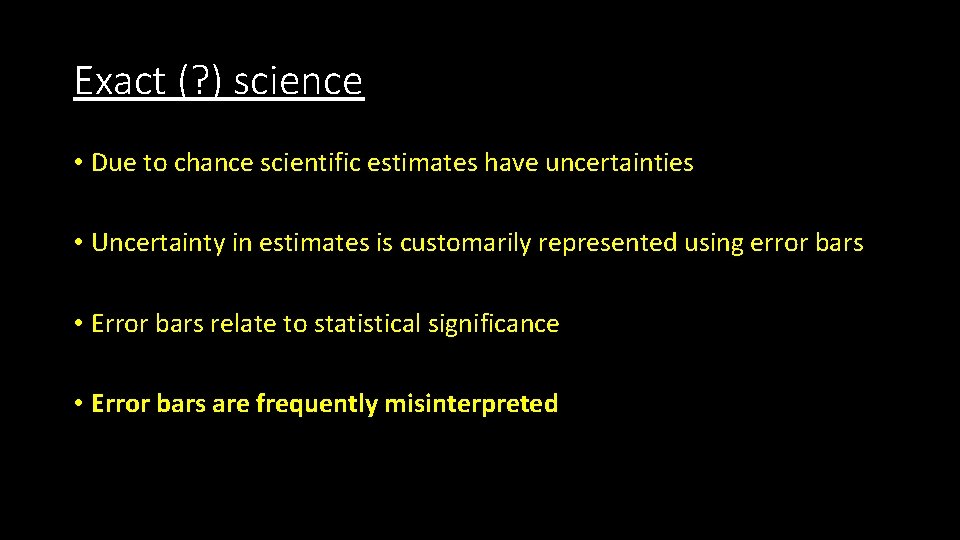 Exact (?) science

• Due to chance scientific estimates have uncertainties

• Uncertainty in estimates is customarily represented using error bars

• Error bars relate to statistical significance

• Error bars are frequently misinterpreted